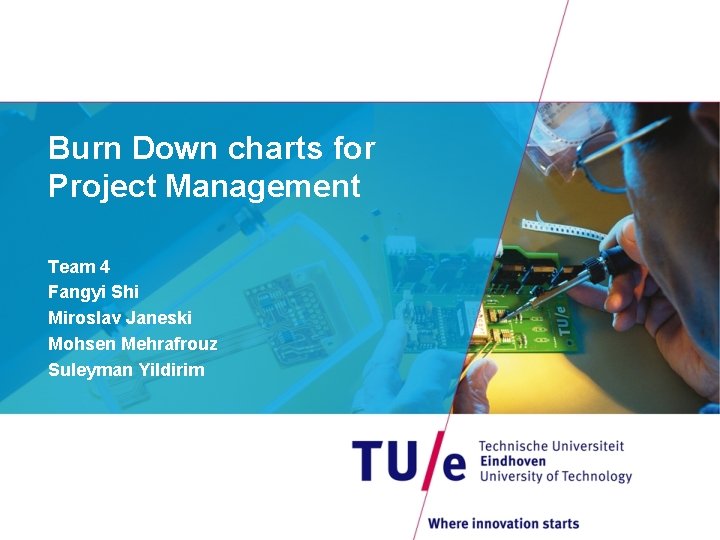 Burn Down charts for Project Management

Team 4
Fangyi Shi
Miroslav Janeski
Mohsen Mehrafrouz
Suleyman Yildirim

TU/e

TU/e Technische Universiteit Eindhoven University of Technology

Where innovation starts